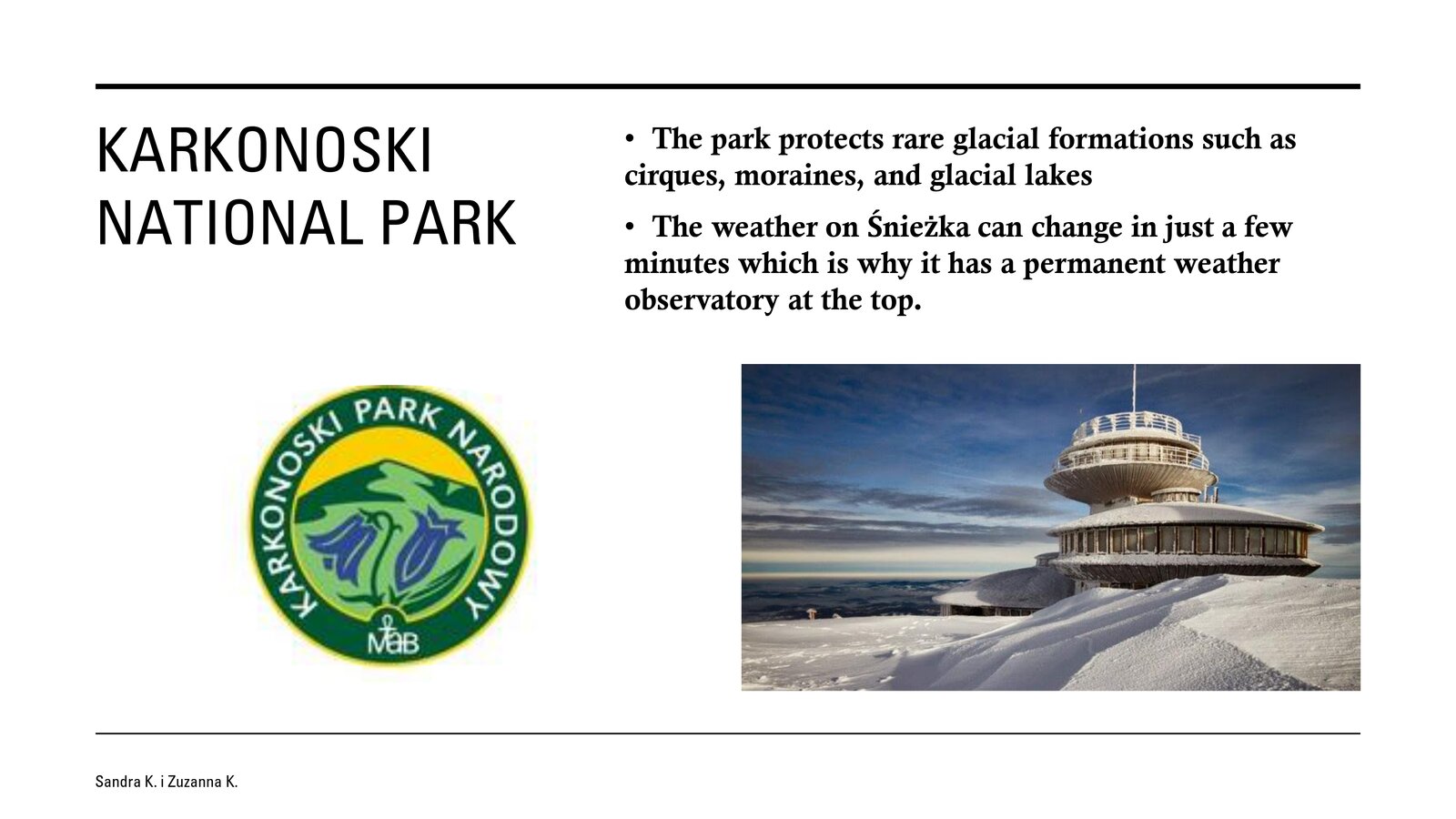 KARKONOSKI NATIONAL PARK

• The park protects rare glacial formations such as cirques, moraines, and glacial lakes

• The weather on Śnieżka can change in just a few minutes which is why it has a permanent weather observatory at the top.

KARKONOSKI PARK NARODOWY

MaB

Sandra K. i Zuzanna K.